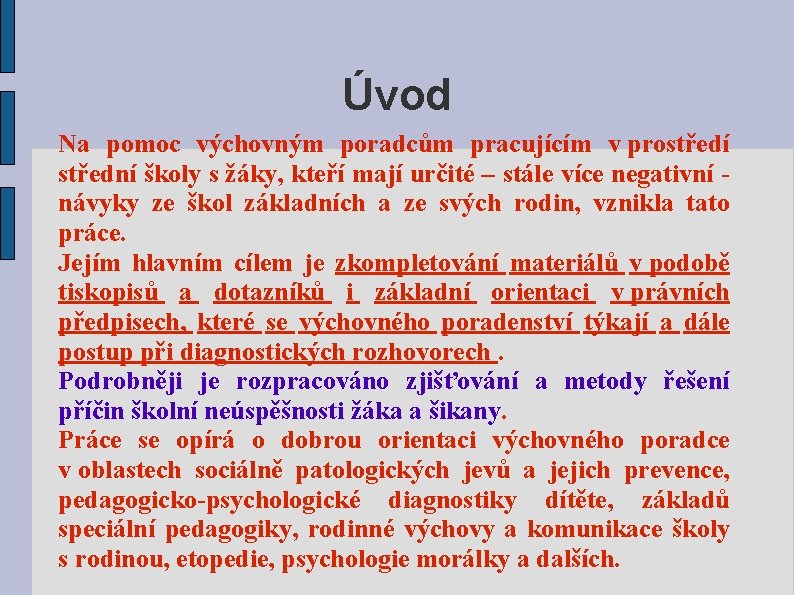 Úvod

Na pomoc výchovným poradcům pracujícím v prostředí střední školy s žáky, kteří mají určité – stále více negativní - návyky ze škol základních a ze svých rodin, vznikla tato práce.
Jejím hlavním cílem je zkompletování materiálů v podobě tiskopisů a dotazníků i základní orientaci v právních předpisech, které se výchovného poradenství týkají a dále postup při diagnostických rozhovorech .
Podrobněji je rozpracováno zjišťování a metody řešení příčin školní neúspěšnosti žáka a šikany.
Práce se opírá o dobrou orientaci výchovného poradce v oblastech sociálně patologických jevů a jejich prevence, pedagogicko-psychologické diagnostiky dítěte, základů speciální pedagogiky, rodinné výchovy a komunikace školy s rodinou, etopedie, psychologie morálky a dalších.